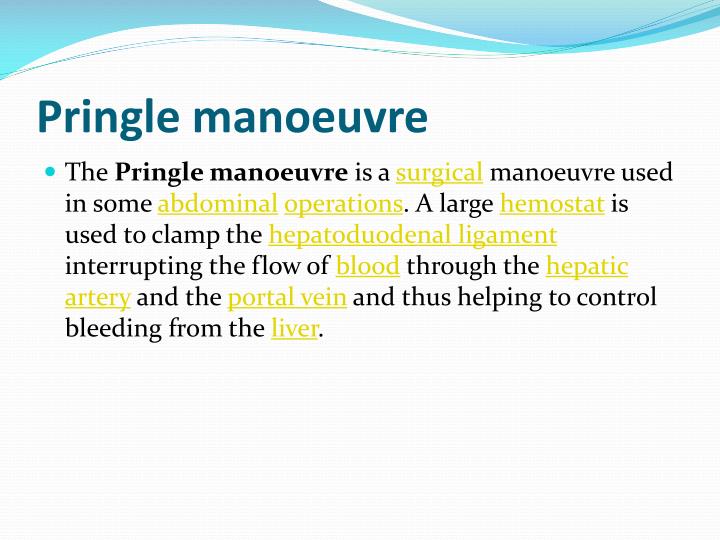 Pringle manoeuvre

The Pringle manoeuvre is a surgical manoeuvre used in some abdominal operations. A large hemostat is used to clamp the hepatoduodenal ligament interrupting the flow of blood through the hepatic artery and the portal vein and thus helping to control bleeding from the liver.